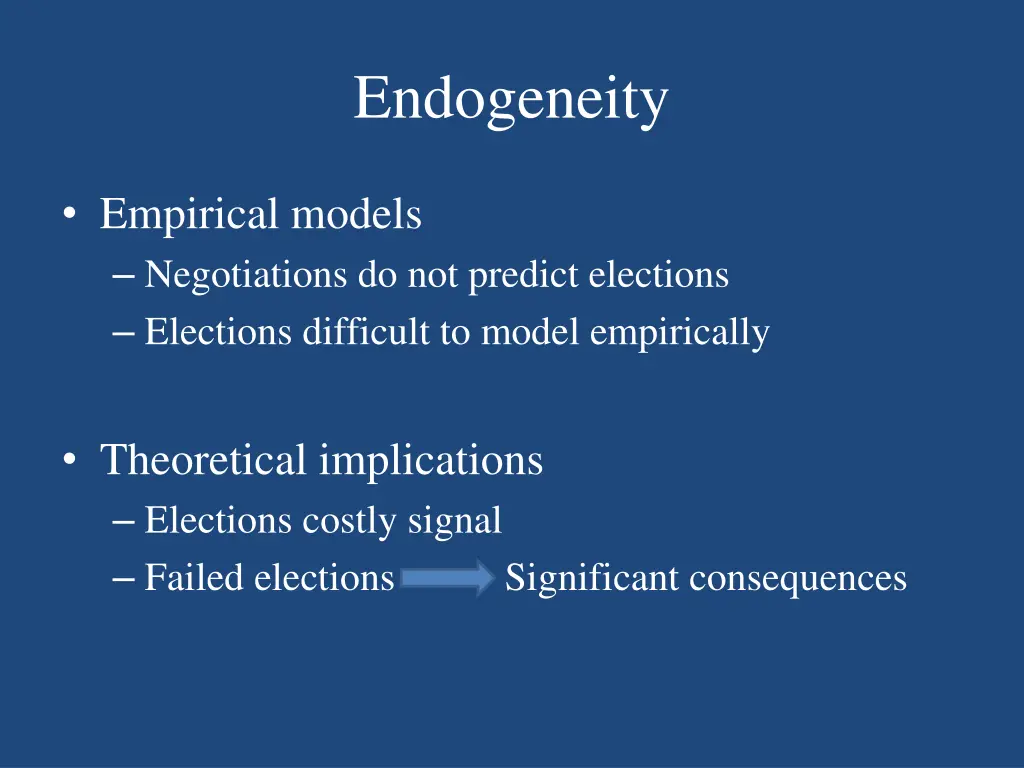 Endogeneity

• Empirical models
– Negotiations do not predict elections
– Elections difficult to model empirically

• Theoretical implications
– Elections costly signal
– Failed elections Significant consequences